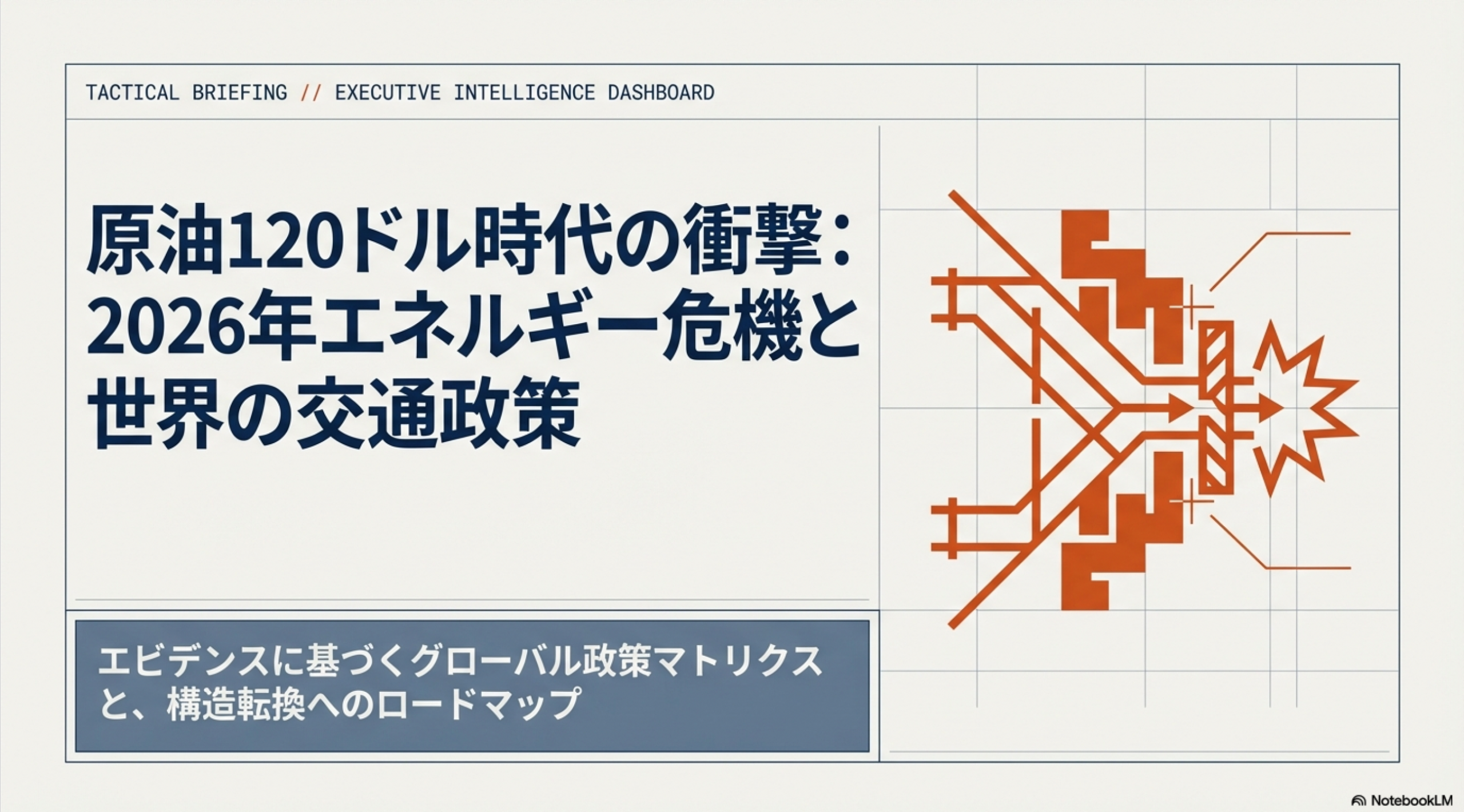 TACTICAL BRIEFING // EXECUTIVE INTELLIGENCE DASHBOARD

原油120ドル時代の衝撃：2026年エネルギー危機と世界の交通政策

エビデンスに基づくグローバル政策マトリクスと、構造転換へのロードマップ

NotebookLM